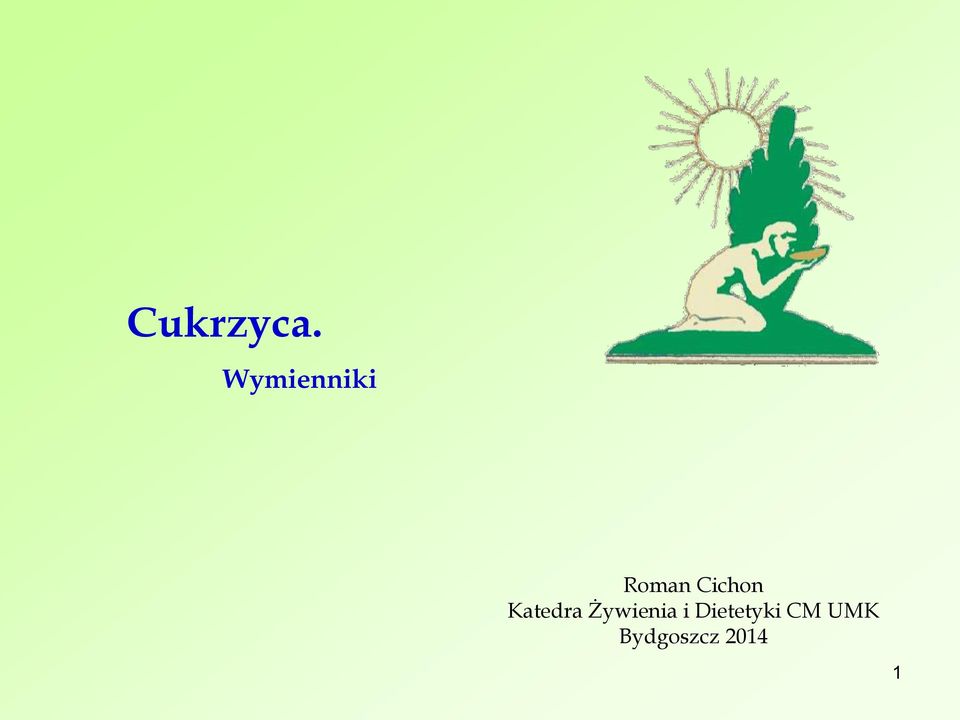 Cukrzyca.

Wymienniki

Roman Cichon
Katedra Żywienia i Dietetyki CM UMK
Bydgoszcz 2014

1